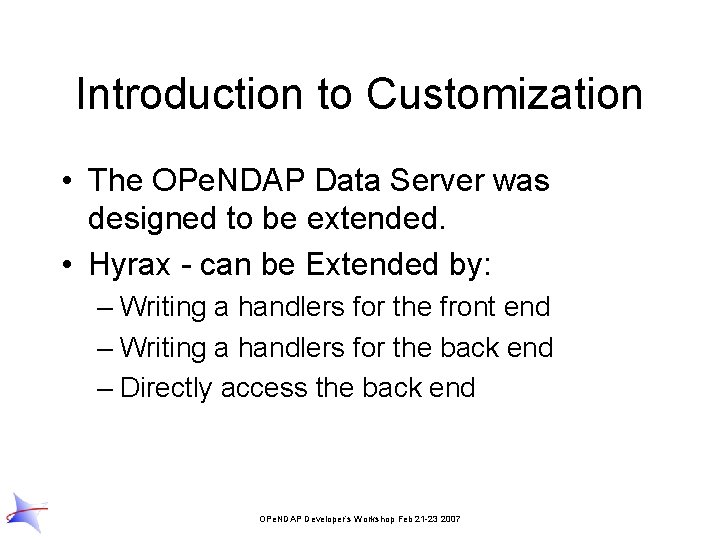 Introduction to Customization

• The OPeNDAP Data Server was designed to be extended.
• Hyrax - can be Extended by:
– Writing a handlers for the front end
– Writing a handlers for the back end
– Directly access the back end

OPeNDAP Developer's Workshop Feb 21-23 2007